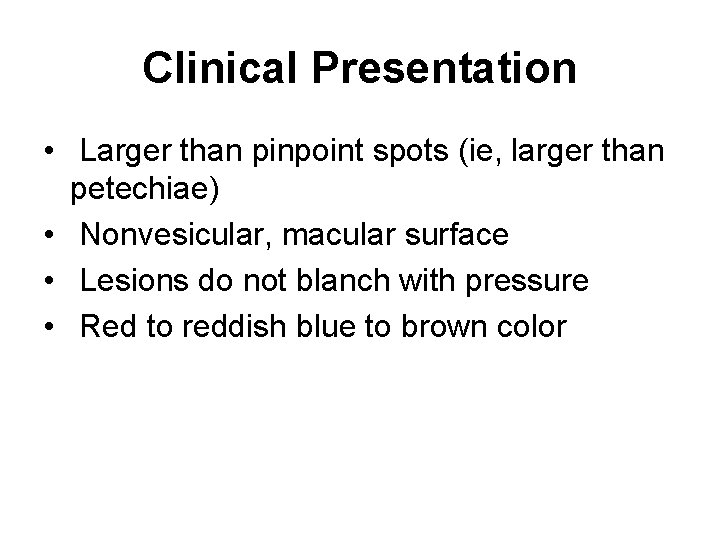 Clinical Presentation

• Larger than pinpoint spots (ie, larger than petechiae)
• Nonvesicular, macular surface
• Lesions do not blanch with pressure
• Red to reddish blue to brown color